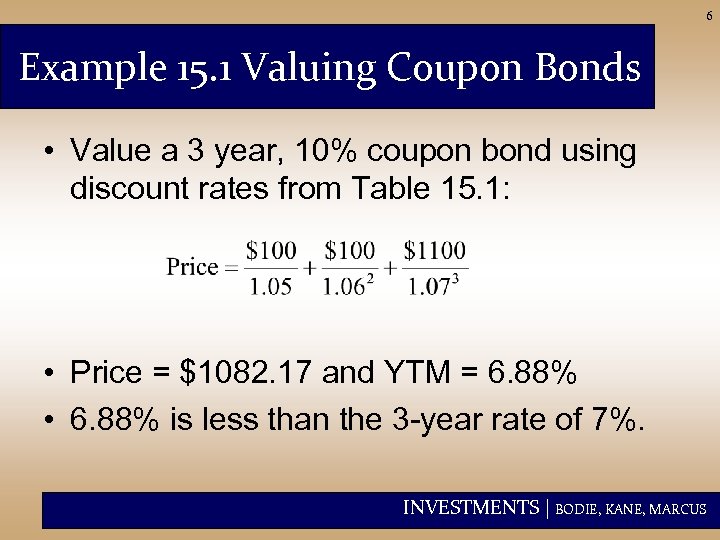 6

Example 15.1 Valuing Coupon Bonds

• Value a 3 year, 10% coupon bond using discount rates from Table 15.1:

$\text{Price} = \frac{\$100}{1.05} + \frac{\$100}{1.06^2} + \frac{\$1100}{1.07^3}$

• Price = \$1082.17 and YTM = 6.88%

• 6.88% is less than the 3-year rate of 7%.

INVESTMENTS | BODIE, KANE, MARCUS